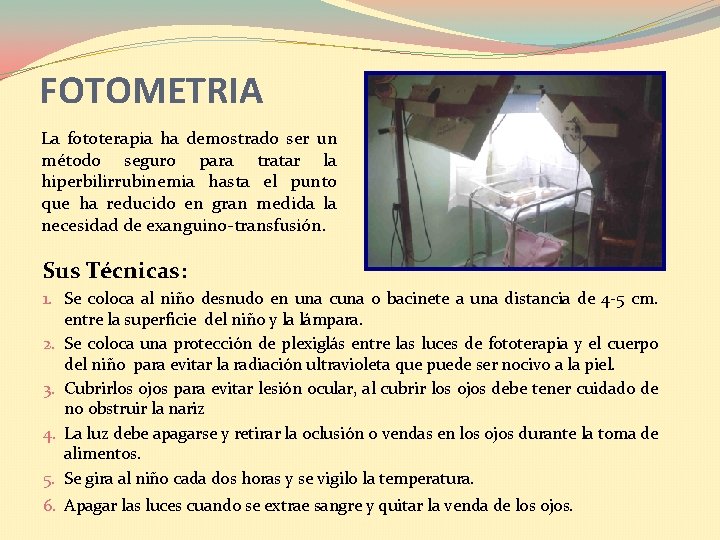 FOTOMETRIA

La fototerapia ha demostrado ser un método seguro para tratar la hiperbilirrubinemia hasta el punto que ha reducido en gran medida la necesidad de exanguino-transfusión.

Sus Técnicas:

1. Se coloca al niño desnudo en una cuna o bacinete a una distancia de 4-5 cm. entre la superficie del niño y la lámpara.
2. Se coloca una protección de plexiglás entre las luces de fototerapia y el cuerpo del niño para evitar la radiación ultravioleta que puede ser nocivo a la piel.
3. Cubrirlos ojos para evitar lesión ocular, al cubrir los ojos debe tener cuidado de no obstruir la nariz
4. La luz debe apagarse y retirar la oclusión o vendas en los ojos durante la toma de alimentos.
5. Se gira al niño cada dos horas y se vigilo la temperatura.
6. Apagar las luces cuando se extrae sangre y quitar la venda de los ojos.